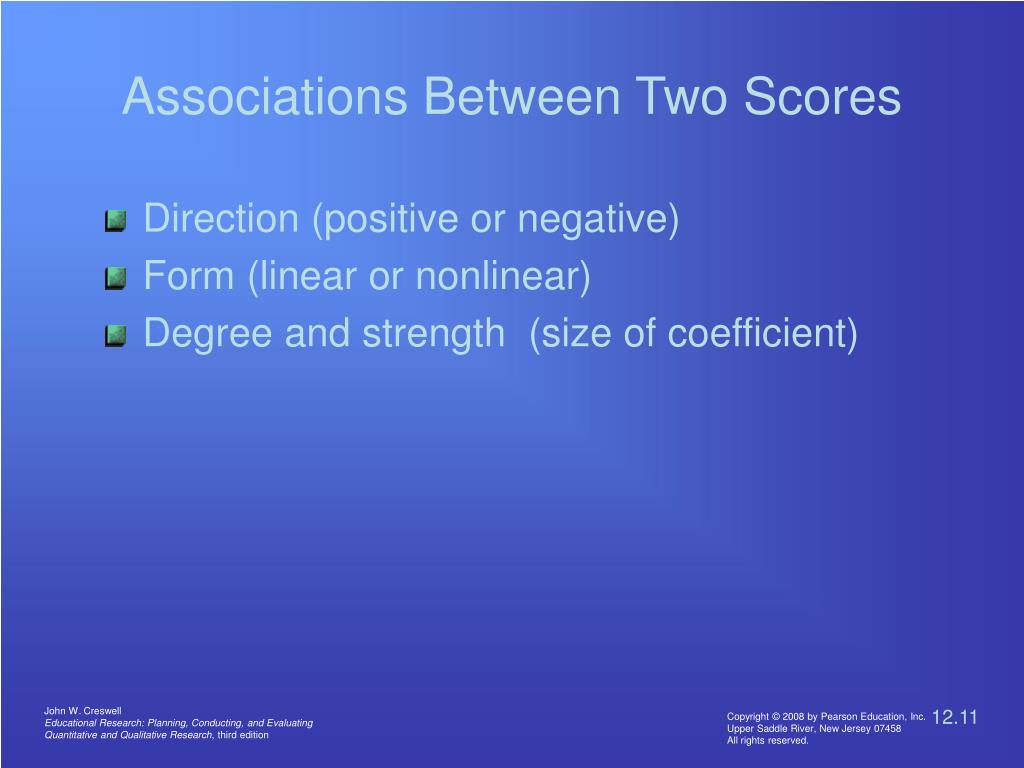 Associations Between Two Scores

Direction (positive or negative)
Form (linear or nonlinear)
Degree and strength (size of coefficient)

John W. Creswell
Educational Research: Planning, Conducting, and Evaluating Quantitative and Qualitative Research, third edition

Copyright © 2008 by Pearson Education, Inc.
Upper Saddle River, New Jersey 07458
All rights reserved.

12.11